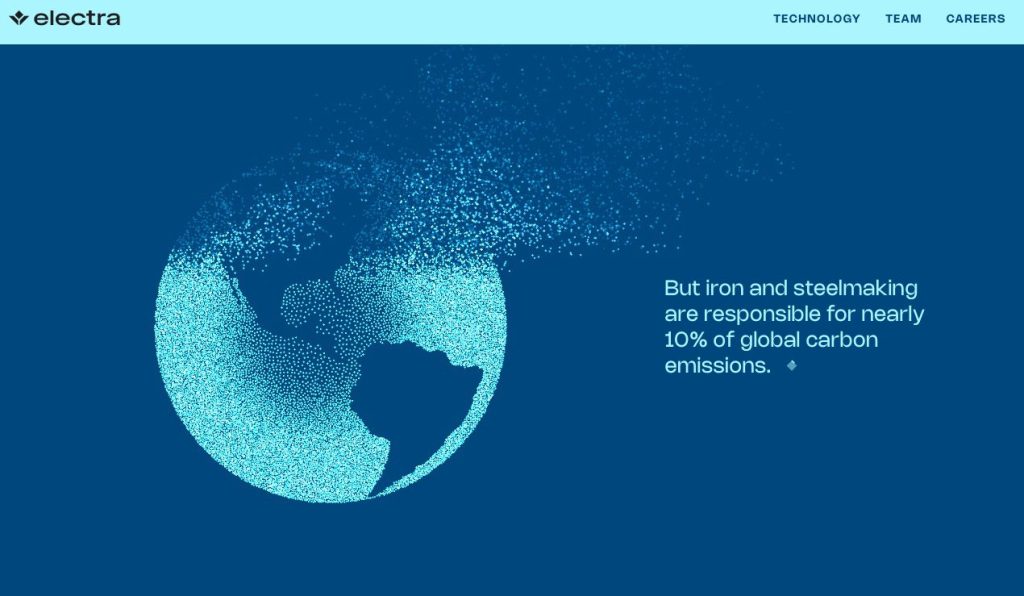 electra

TECHNOLOGY TEAM CAREERS

But iron and steelmaking are responsible for nearly 10% of global carbon emissions.